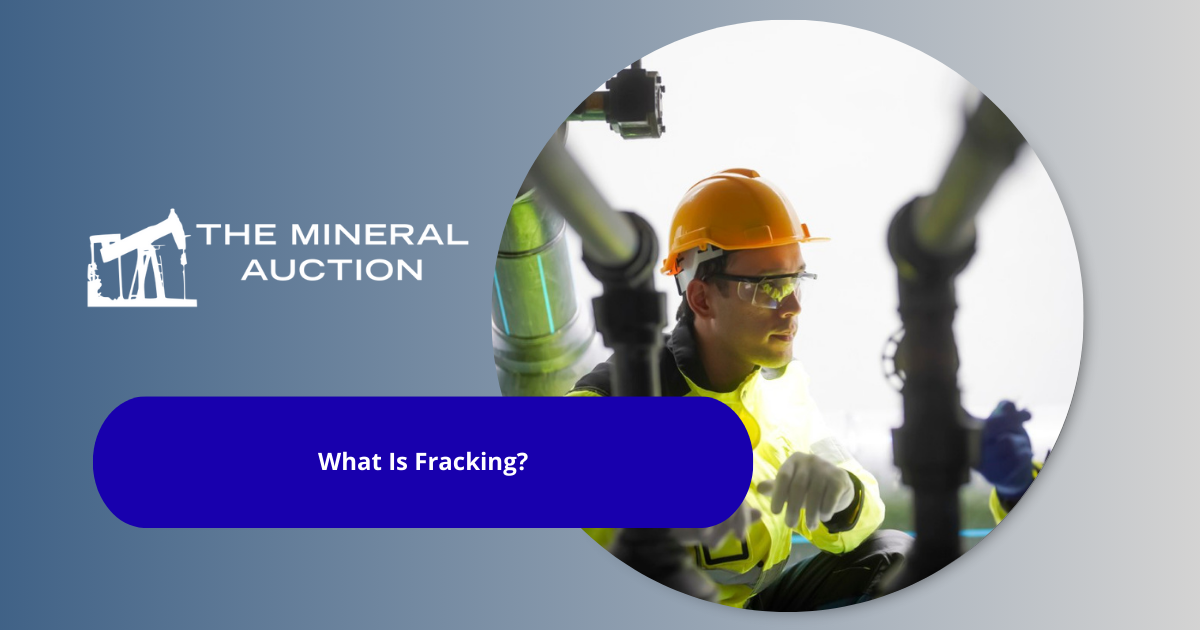 THE MINERAL AUCTION

What Is Fracking?